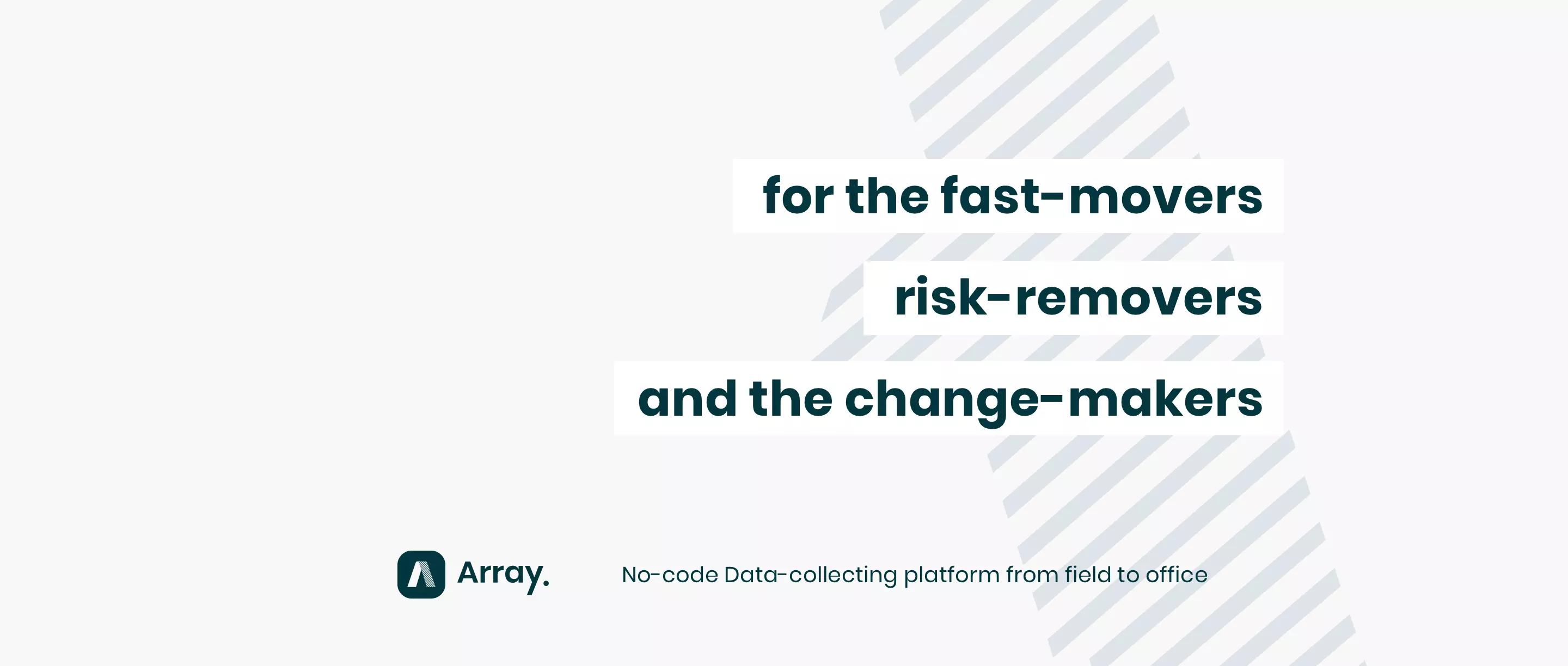 for the fast-movers

risk-removers

and the change-makers

Array.

No-code Data-collecting platform from field to office